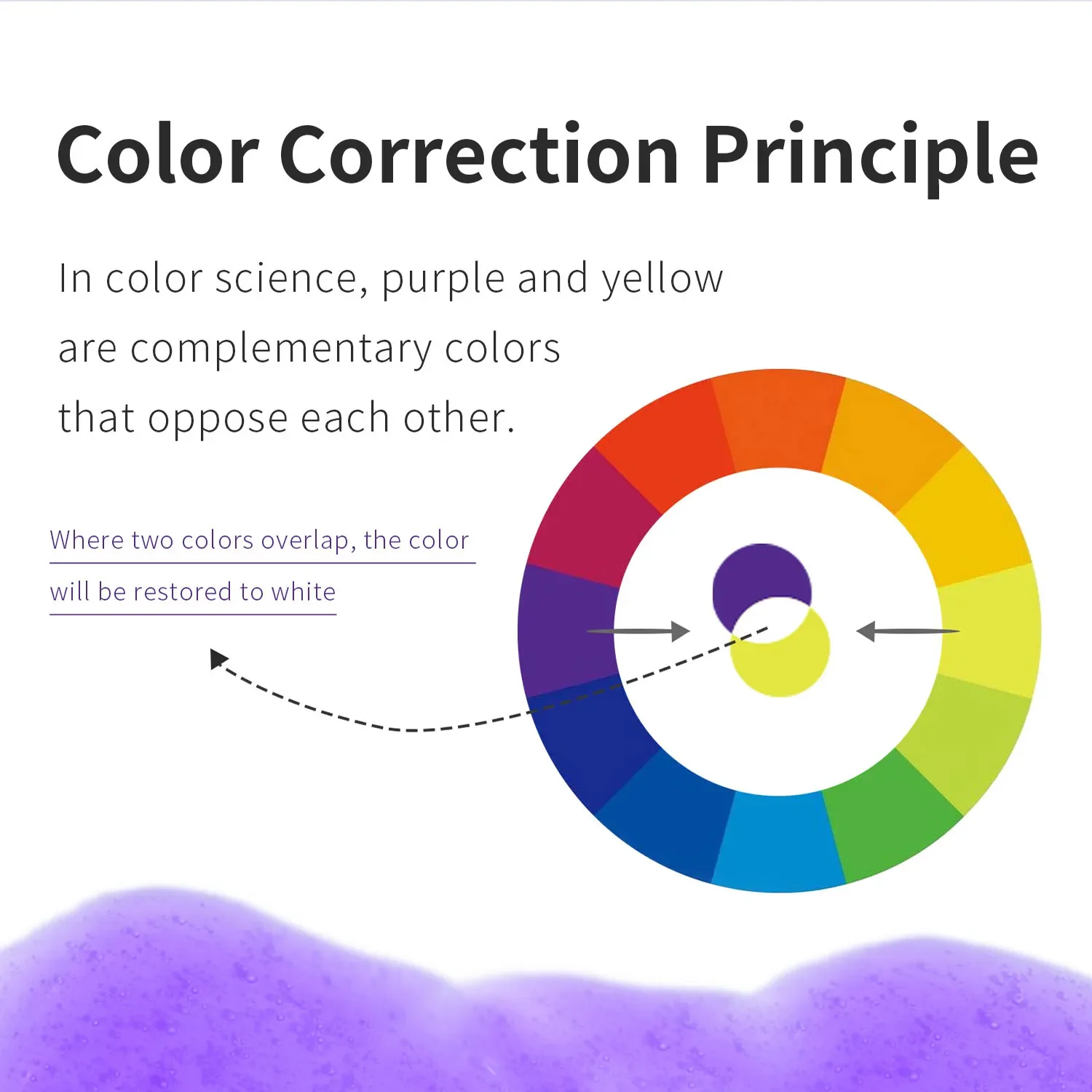 Color Correction Principle

In color science, purple and yellow are complementary colors that oppose each other.

Where two colors overlap, the color will be restored to white